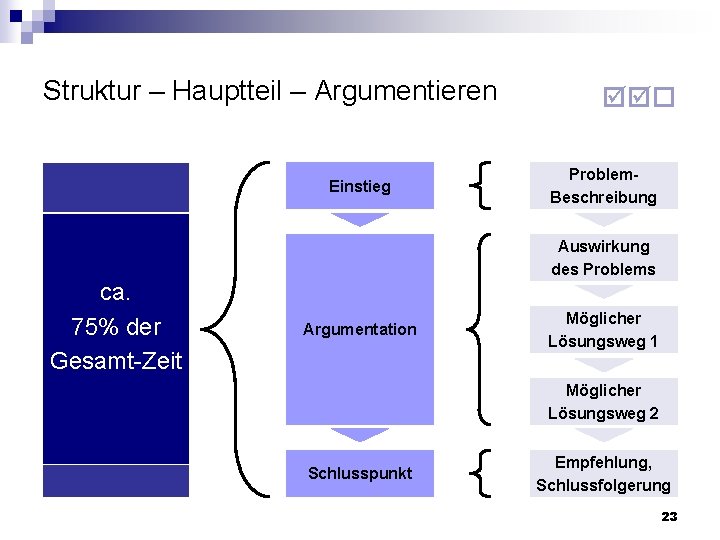 Struktur – Hauptteil – Argumentieren

ca.
75% der
Gesamt-Zeit

Einstieg

Argumentation

Schlusspunkt

Problem-Beschreibung

Auswirkung des Problems

Möglicher Lösungsweg 1

Möglicher Lösungsweg 2

Empfehlung, Schlussfolgerung

23